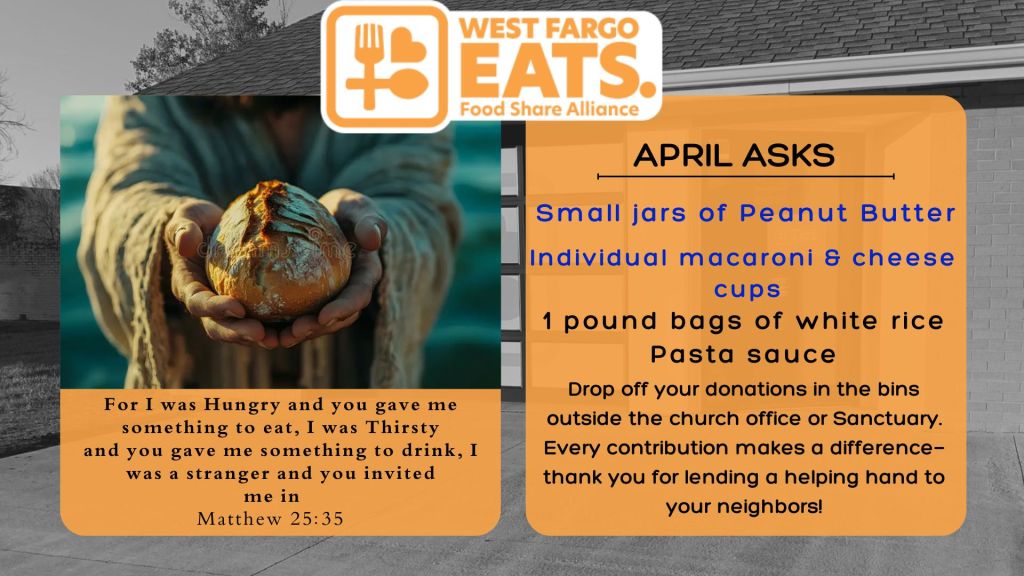 WEST FARGO
EATS.
Food Share Alliance

For I was Hungry and you gave me something to eat, I was Thirsty and you gave me something to drink, I was a stranger and you invited me in
Matthew 25:35

APRIL ASKS

Small jars of Peanut Butter

Individual macaroni & cheese cups

1 pound bags of white rice

Pasta sauce

Drop off your donations in the bins outside the church office or Sanctuary. Every contribution makes a difference– thank you for lending a helping hand to your neighbors!